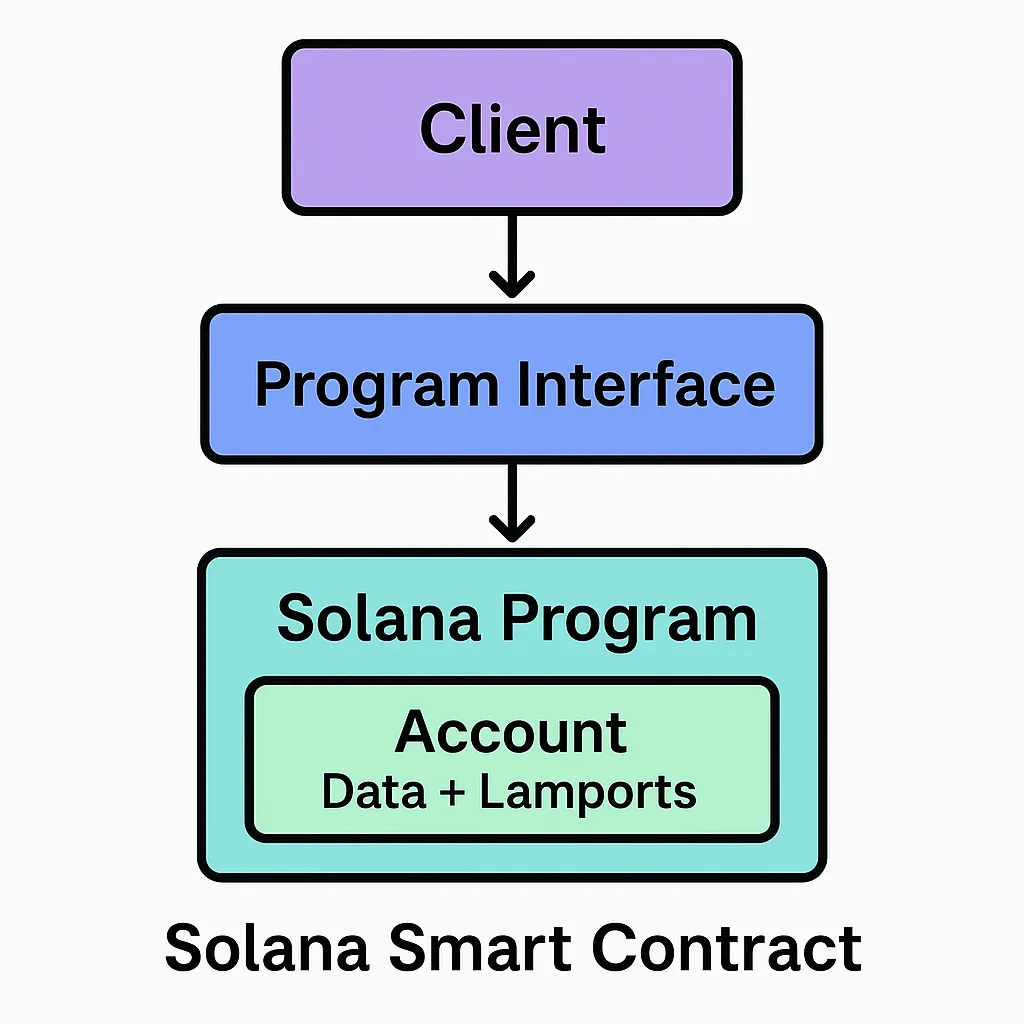 Client

Program Interface

Solana Program

Account
Data + Lamports

Solana Smart Contract